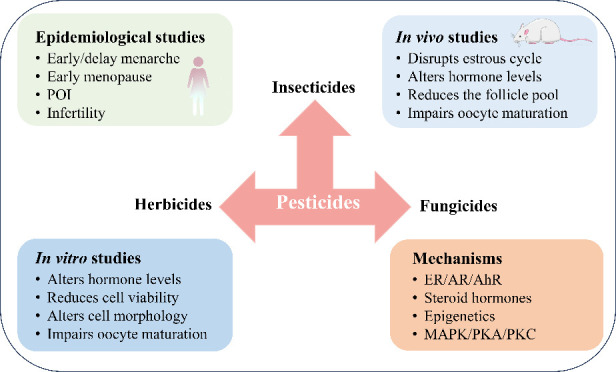 Epidemiological studies
• Early/delay menarche
• Early menopause
• POI
• Infertility

In vivo studies
• Disrupts estrous cycle
• Alters hormone levels
• Reduces the follicle pool
• Impairs oocyte maturation

Insecticides

Herbicides

Pesticides

Fungicides

In vitro studies
• Alters hormone levels
• Reduces cell viability
• Alters cell morphology
• Impairs oocyte maturation

Mechanisms
• ER/AR/AhR
• Steroid hormones
• Epigenetics
• MAPK/PKA/PKC